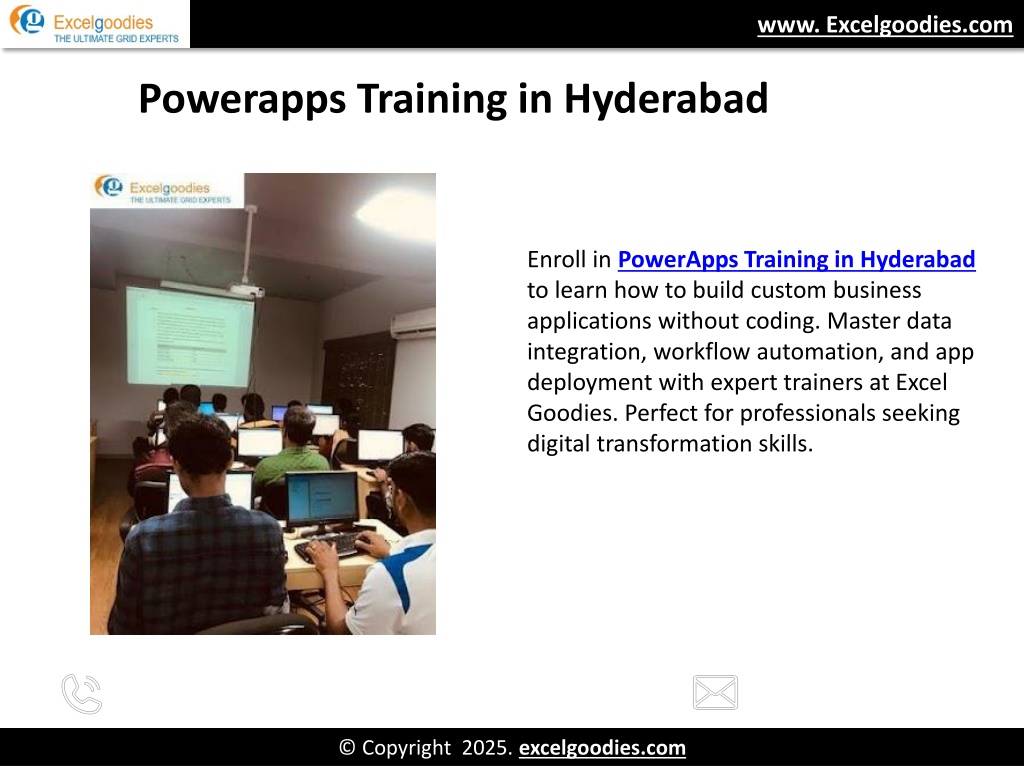 Excelgoodies
THE ULTIMATE GRID EXPERTS

www. Excelgoodies.com

Powerapps Training in Hyderabad

Excelgoodies
THE ULTIMATE GRID EXPERTS

Enroll in PowerApps Training in Hyderabad to learn how to build custom business applications without coding. Master data integration, workflow automation, and app deployment with expert trainers at Excel Goodies. Perfect for professionals seeking digital transformation skills.

© Copyright 2025. excelgoodies.com